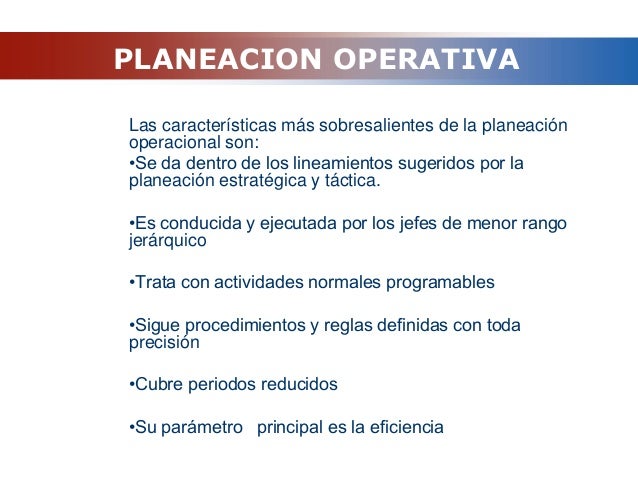 PLANEACION OPERATIVA

Las características más sobresalientes de la planeación operacional son:
•Se da dentro de los lineamientos sugeridos por la planeación estratégica y táctica.

•Es conducida y ejecutada por los jefes de menor rango jerárquico

•Trata con actividades normales programables

•Sigue procedimientos y reglas definidas con toda precisión

•Cubre periodos reducidos

•Su parámetro principal es la eficiencia